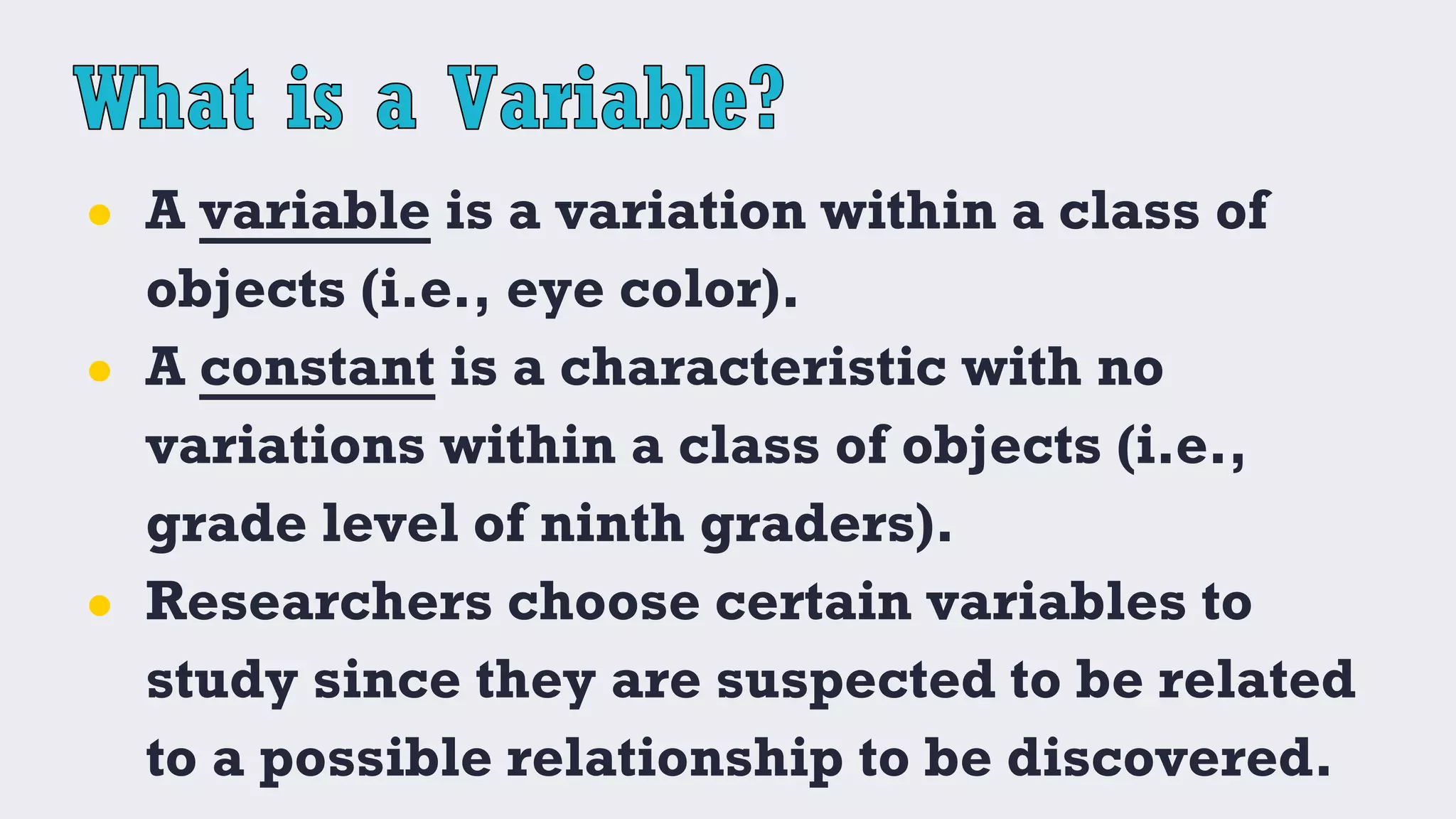 What is a Variable?

- A variable is a variation within a class of objects (i.e., eye color).
- A constant is a characteristic with no variations within a class of objects (i.e., grade level of ninth graders).
- Researchers choose certain variables to study since they are suspected to be related to a possible relationship to be discovered.